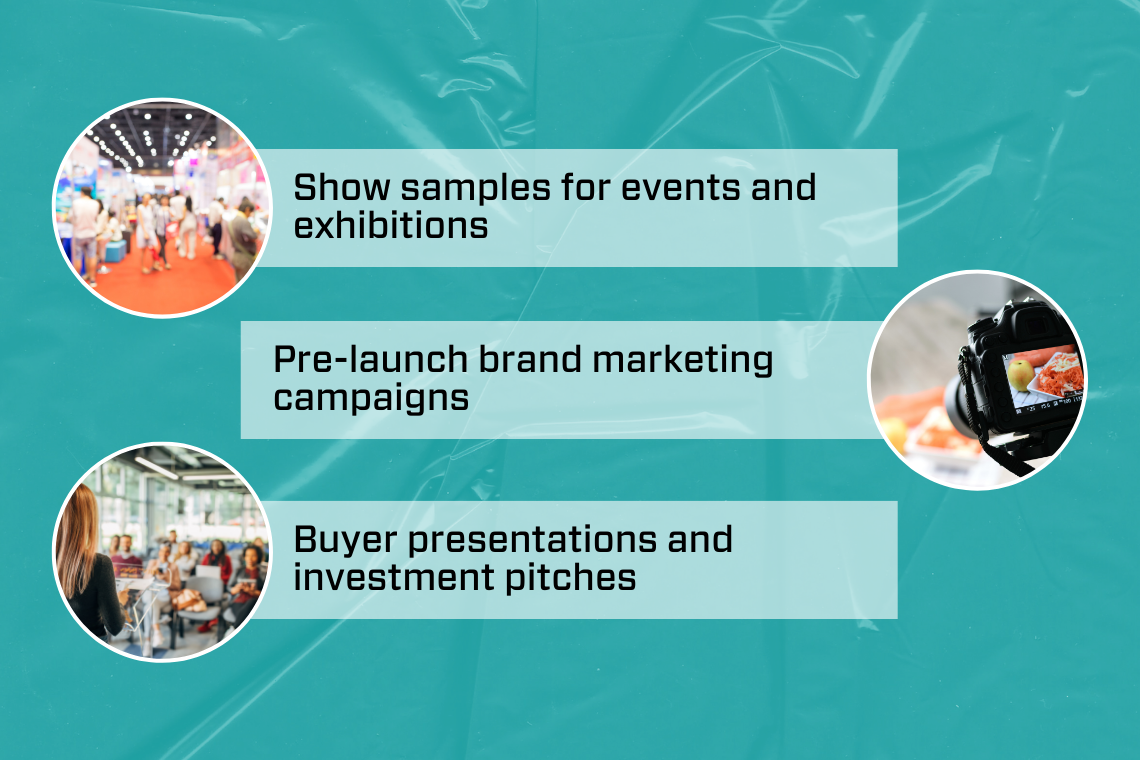 Show samples for events and exhibitions

Pre-launch brand marketing campaigns

Buyer presentations and investment pitches